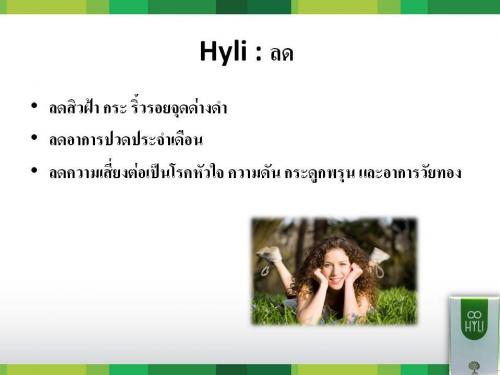 Hyli : ลด

• ลดสิวฝ้า กระ ริ้วรอยจุดด่างดำ
• ลดอาการปวดประจำเดือน
• ลดความเสี่ยงต่อเป็นโรคหัวใจ ความดัน กระดูกพรุน และอาการวัยทอง

HYLI